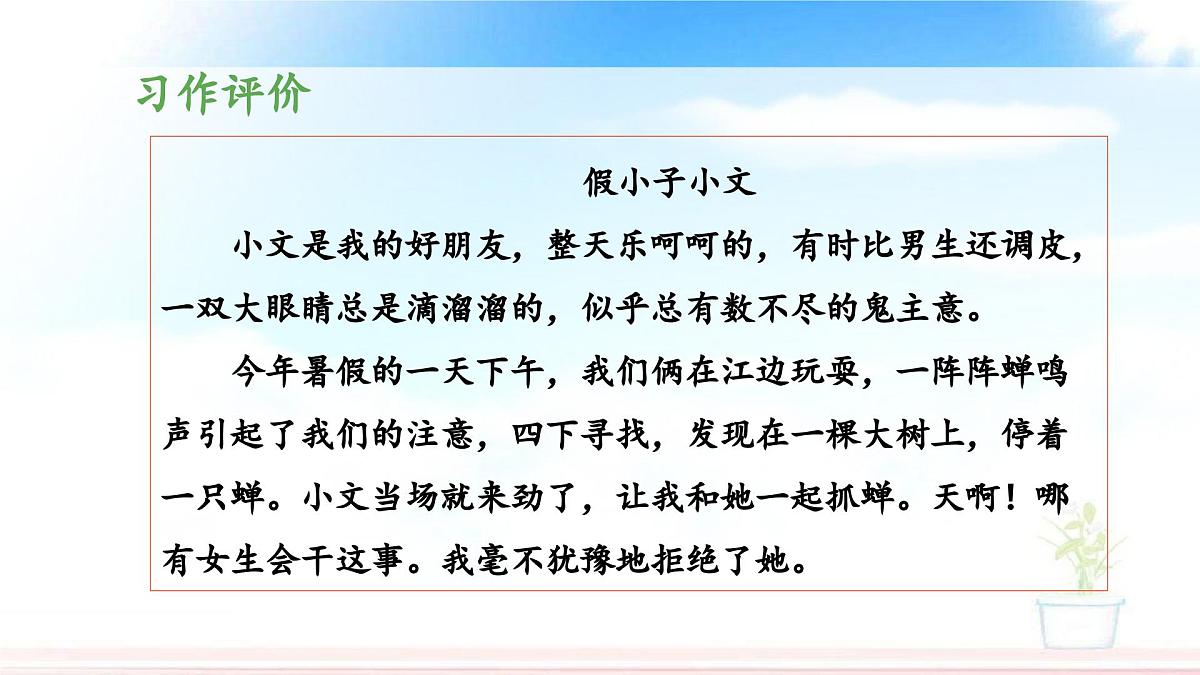 习作评价

假小子小文

小文是我的好朋友，整天乐呵呵的，有时比男生还调皮，一双大眼睛总是滴溜溜的，似乎总有数不尽的鬼主意。

今年暑假的一天下午，我们俩在江边玩耍，一阵阵蝉鸣声引起了我们的注意，四下寻找，发现在一棵大树上，停着一只蝉。小文当场就来劲了，让我和她一起抓蝉。天啊！哪有女生会干这事。我毫不犹豫地拒绝了她。